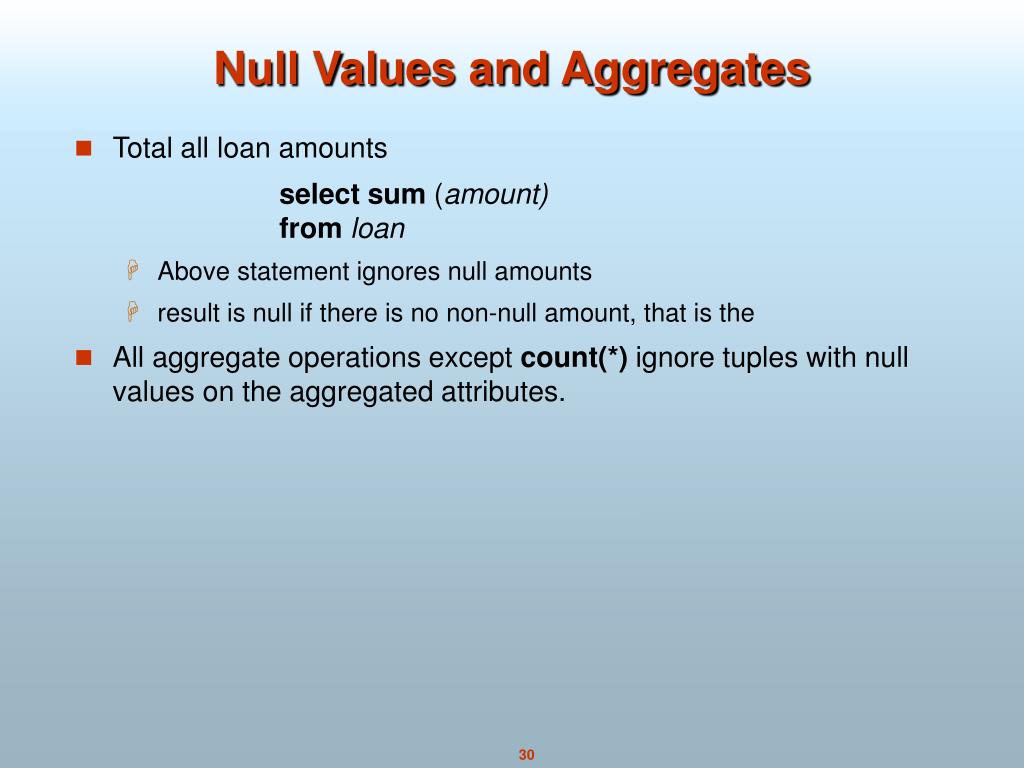 Null Values and Aggregates

Total all loan amounts

select sum (amount)
from loan

Above statement ignores null amounts

result is null if there is no non-null amount, that is the

All aggregate operations except count(*) ignore tuples with null values on the aggregated attributes.

30